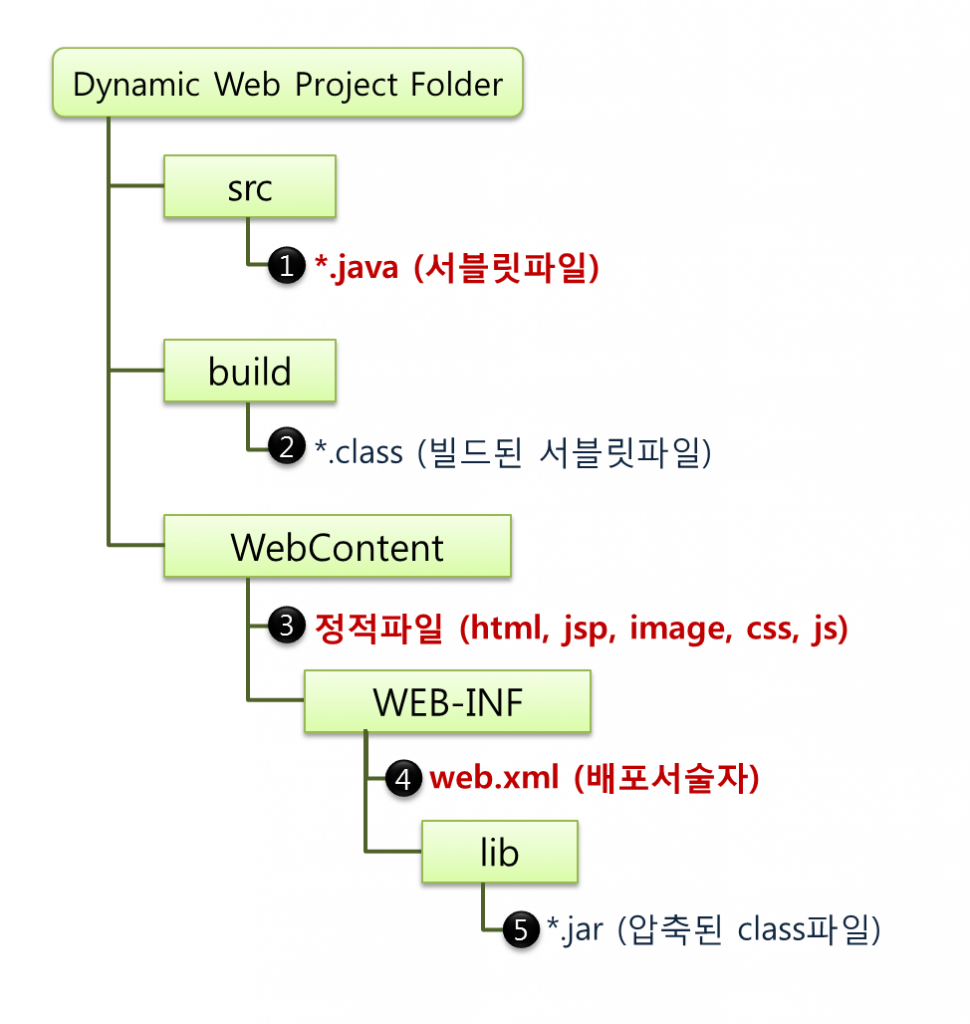 Dynamic Web Project Folder

src

1 *.java (서블릿파일)

build

2 *.class (빌드된 서블릿파일)

WebContent

3 정적파일 (html, jsp, image, css, js)

WEB-INF

4 web.xml (배포서술자)

lib

5 *.jar (압축된 class파일)